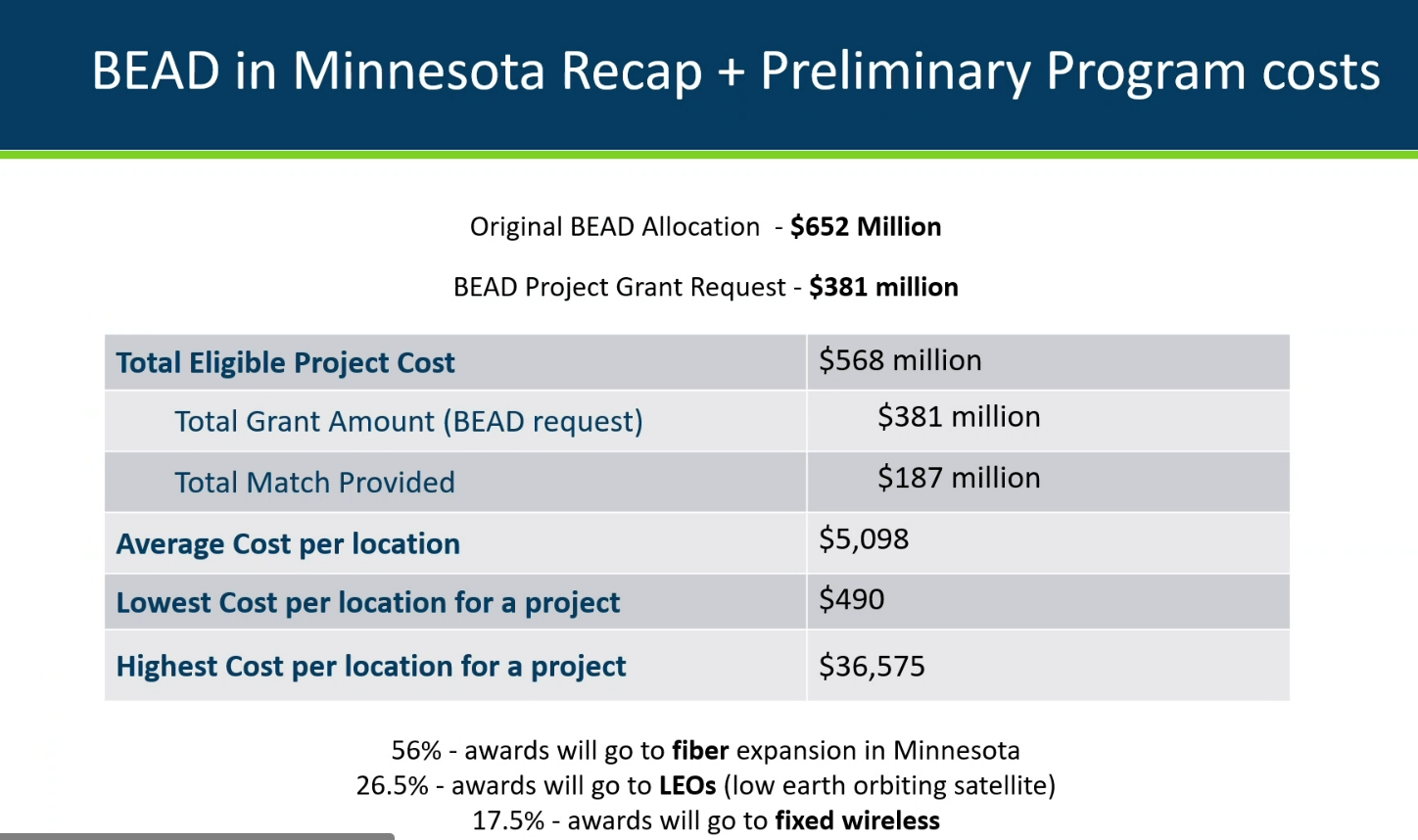 BEAD in Minnesota Recap + Preliminary Program costs

Original BEAD Allocation - $652 Million

BEAD Project Grant Request - $381 million

| Total Eligible Project Cost | $568 million |
|---|---|
| Total Grant Amount (BEAD request) | $381 million |
| Total Match Provided | $187 million |
| Average Cost per location | $5,098 |
| Lowest Cost per location for a project | $490 |
| Highest Cost per location for a project | $36,575 |

56% - awards will go to fiber expansion in Minnesota
26.5% - awards will go to LEOs (low earth orbiting satellite)
17.5% - awards will go to fixed wireless